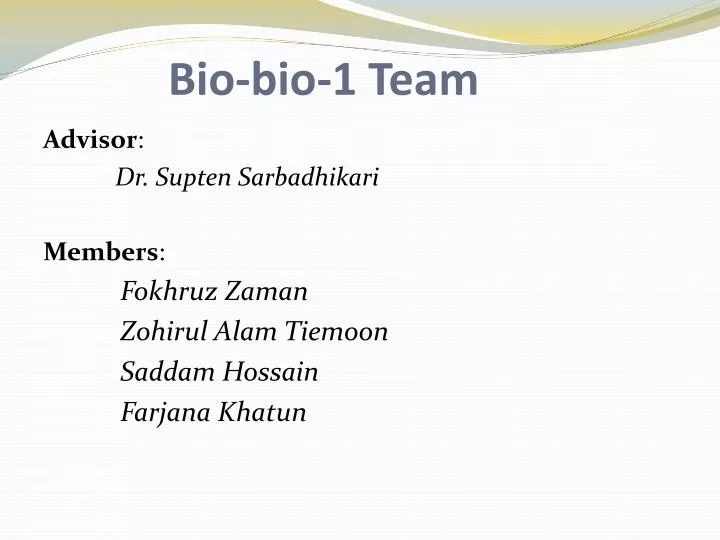 Bio-bio-1 Team

Advisor:
Dr. Supten Sarbadhikari

Members:
Fokhruz Zaman
Zohirul Alam Tiemoon
Saddam Hossain
Farjana Khatun